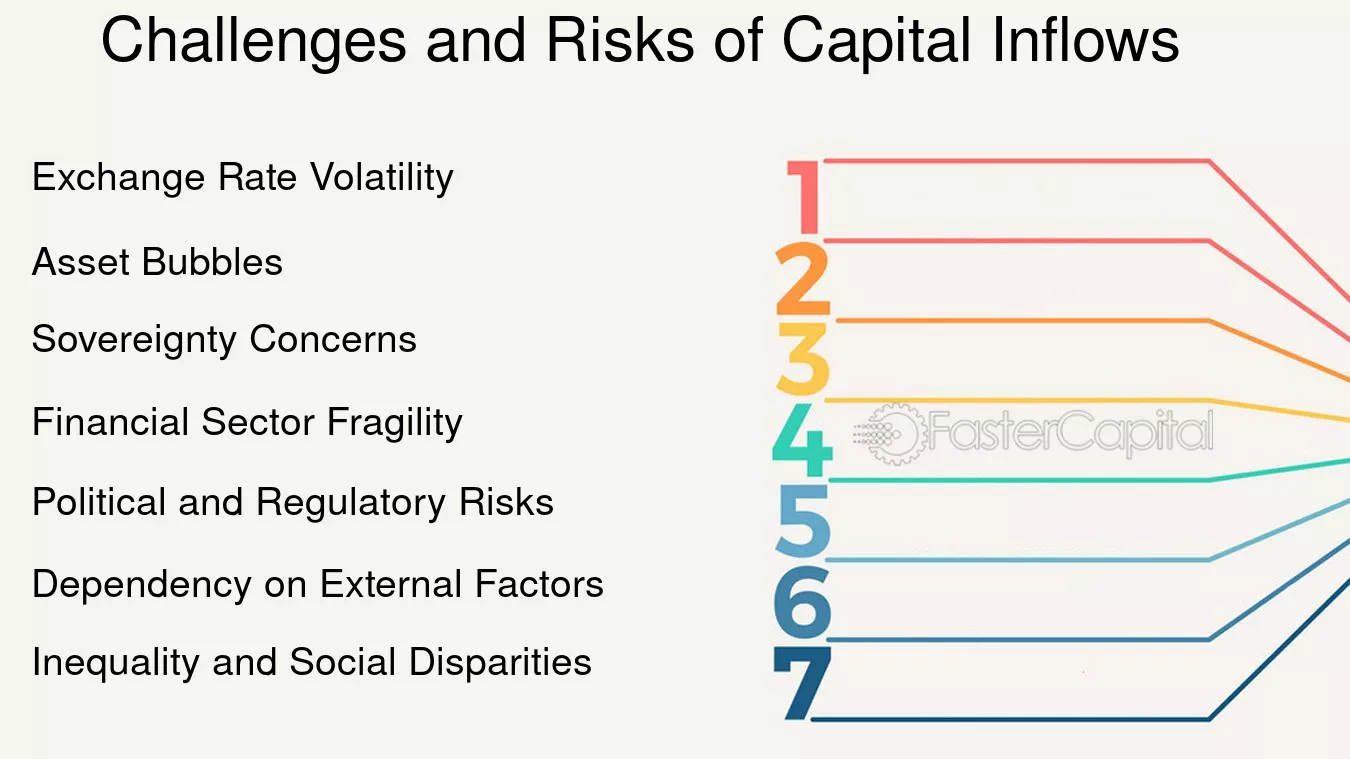 Challenges and Risks of Capital Inflows

Exchange Rate Volatility

Asset Bubbles

Sovereignty Concerns

Financial Sector Fragility

Political and Regulatory Risks

Dependency on External Factors

Inequality and Social Disparities

1
2
3
4
5
6
7

FasterCapital